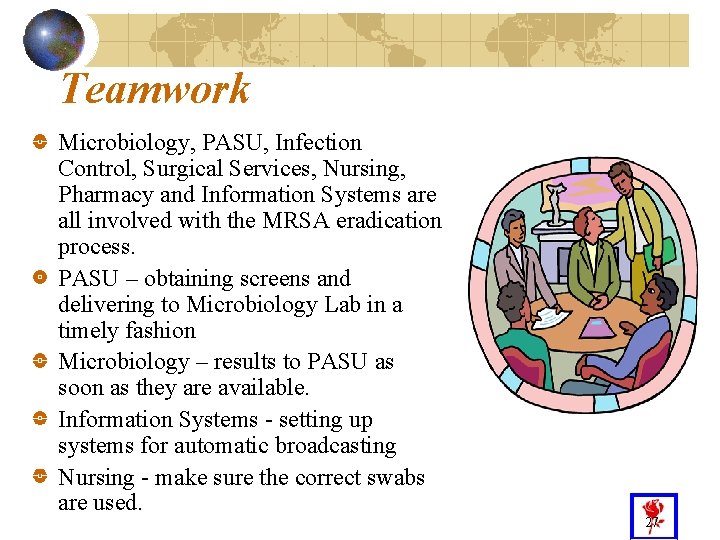 Teamwork

Microbiology, PASU, Infection Control, Surgical Services, Nursing, Pharmacy and Information Systems are all involved with the MRSA eradication process.

PASU – obtaining screens and delivering to Microbiology Lab in a timely fashion

Microbiology – results to PASU as soon as they are available.

Information Systems - setting up systems for automatic broadcasting

Nursing - make sure the correct swabs are used.

27